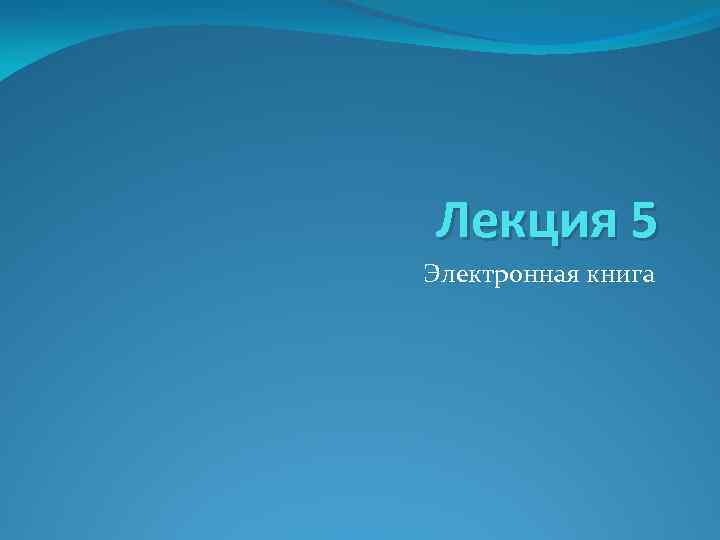 Лекция 5

Электронная книга